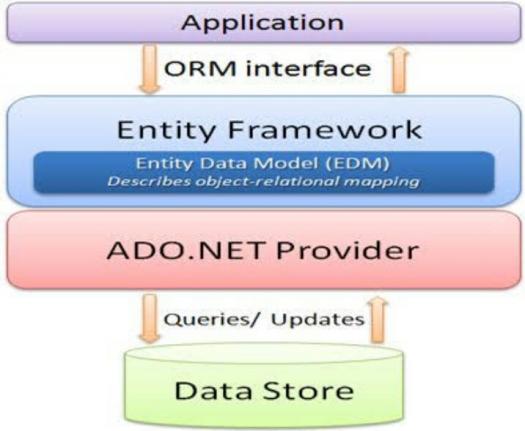 Application

ORM interface

Entity Framework

Entity Data Model (EDM)
Describes object-relational mapping

ADO.NET Provider

Queries/ Updates

Data Store